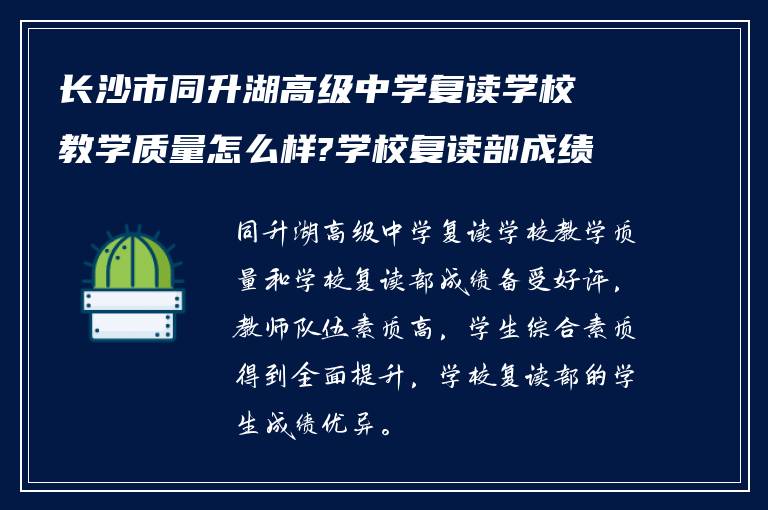 长沙市同升湖高级中学复读学校教学质量怎么样?学校复读部成绩

同升湖高级中学复读学校教学质量和学校复读部成绩备受好评，教师队伍素质高，学生综合素质得到全面提升，学校复读部的学生成绩优异。